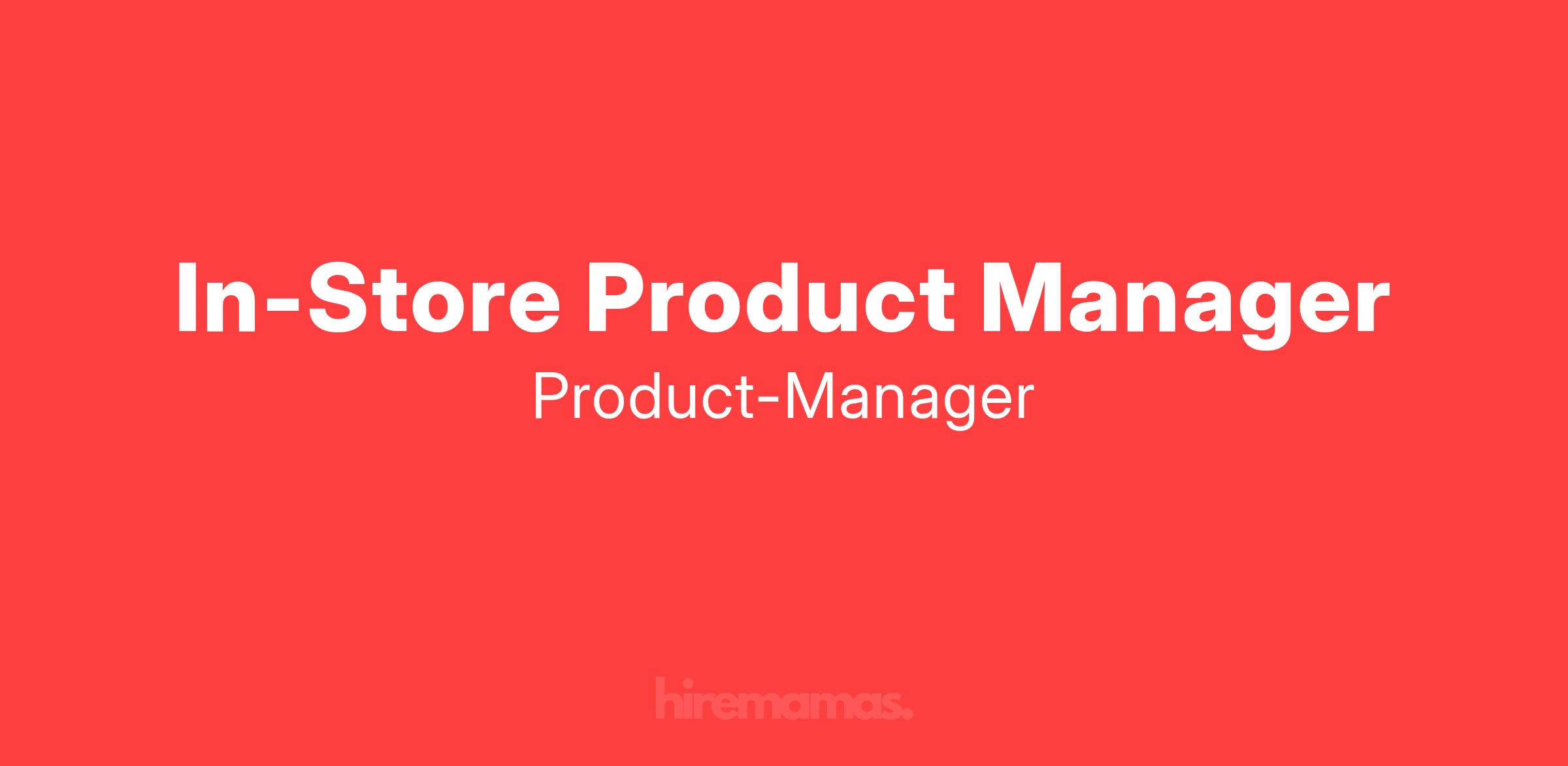 In-Store Product Manager

Product-Manager

hiremamas.